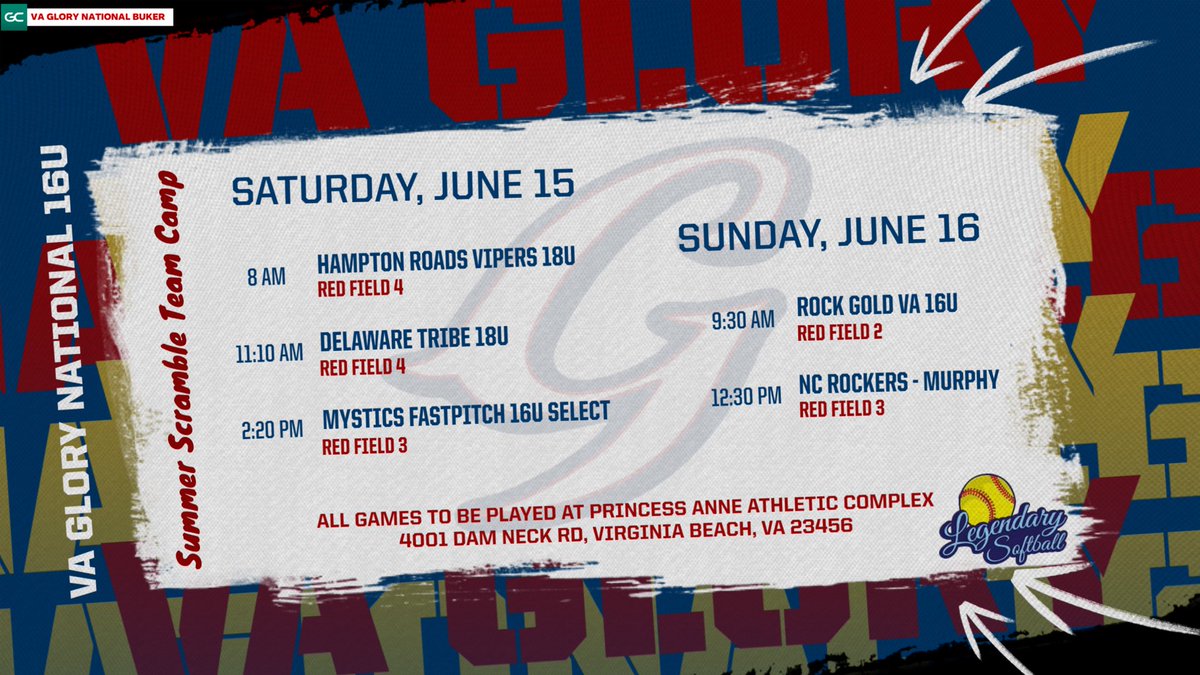 GC VA GLORY NATIONAL BUKER

VA GLORY

VA GLORY NATIONAL 16U

Summer Scramble Team Camp

SATURDAY, JUNE 15

8 AM HAMPTON ROADS VIPERS 18U
RED FIELD 4

11:10 AM DELAWARE TRIBE 18U
RED FIELD 4

2:20 PM MYSTICS FASTPITCH 16U SELECT
RED FIELD 3

SUNDAY, JUNE 16

9:30 AM ROCK GOLD VA 16U
RED FIELD 2

12:30 PM NC ROCKERS - MURPHY
RED FIELD 3

ALL GAMES TO BE PLAYED AT PRINCESS ANNE ATHLETIC COMPLEX
4001 DAM NECK RD, VIRGINIA BEACH, VA 23456

Legendary Softball

VA GLORY